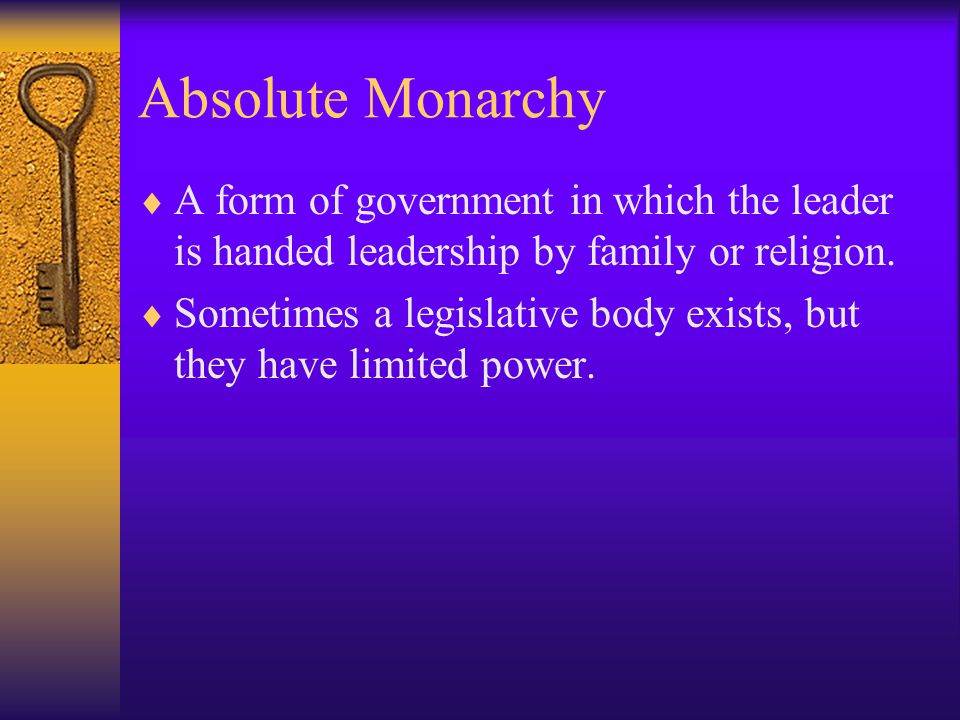 Absolute Monarchy

♦ A form of government in which the leader is handed leadership by family or religion.

♦ Sometimes a legislative body exists, but they have limited power.